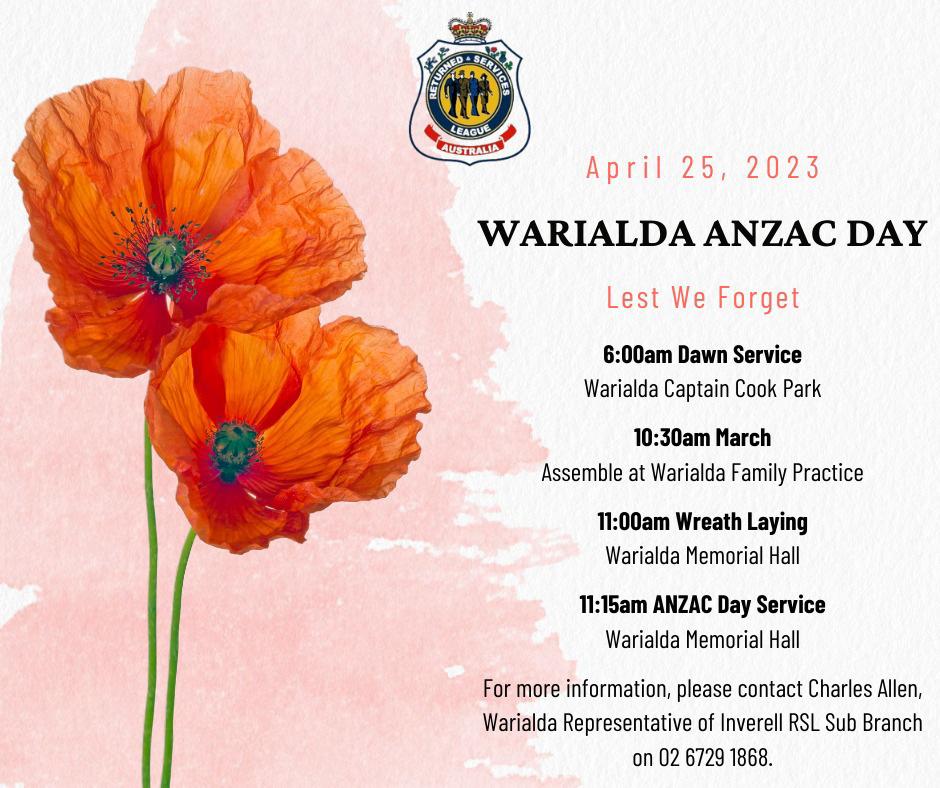 RETURNED & SERVICES LEAGUE AUSTRALIA

April 25, 2023

WARIALDA ANZAC DAY

Lest We Forget

6:00am Dawn Service
Warialda Captain Cook Park

10:30am March
Assemble at Warialda Family Practice

11:00am Wreath Laying
Warialda Memorial Hall

11:15am ANZAC Day Service
Warialda Memorial Hall

For more information, please contact Charles Allen, Warialda Representative of Inverell RSL Sub Branch on 02 6729 1868.